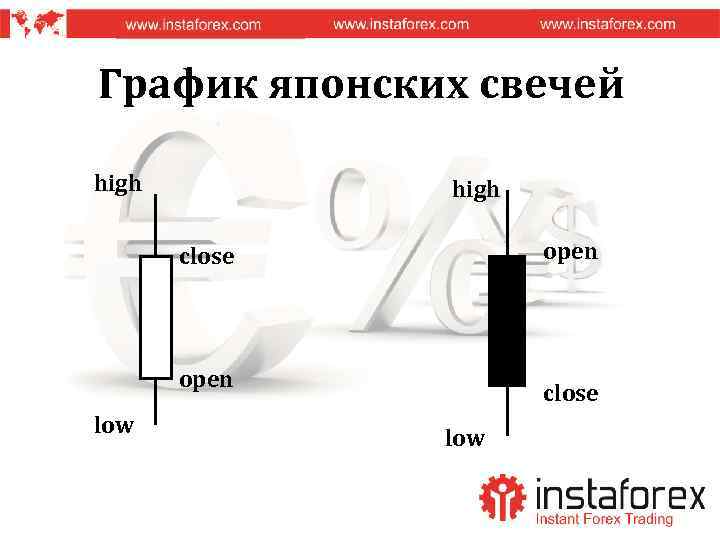 www.instaforex.com www.instaforex.com www.instaforex.com

График японских свечей

high
close
open
low

high
open
close
low

instaforex
Instant Forex Trading